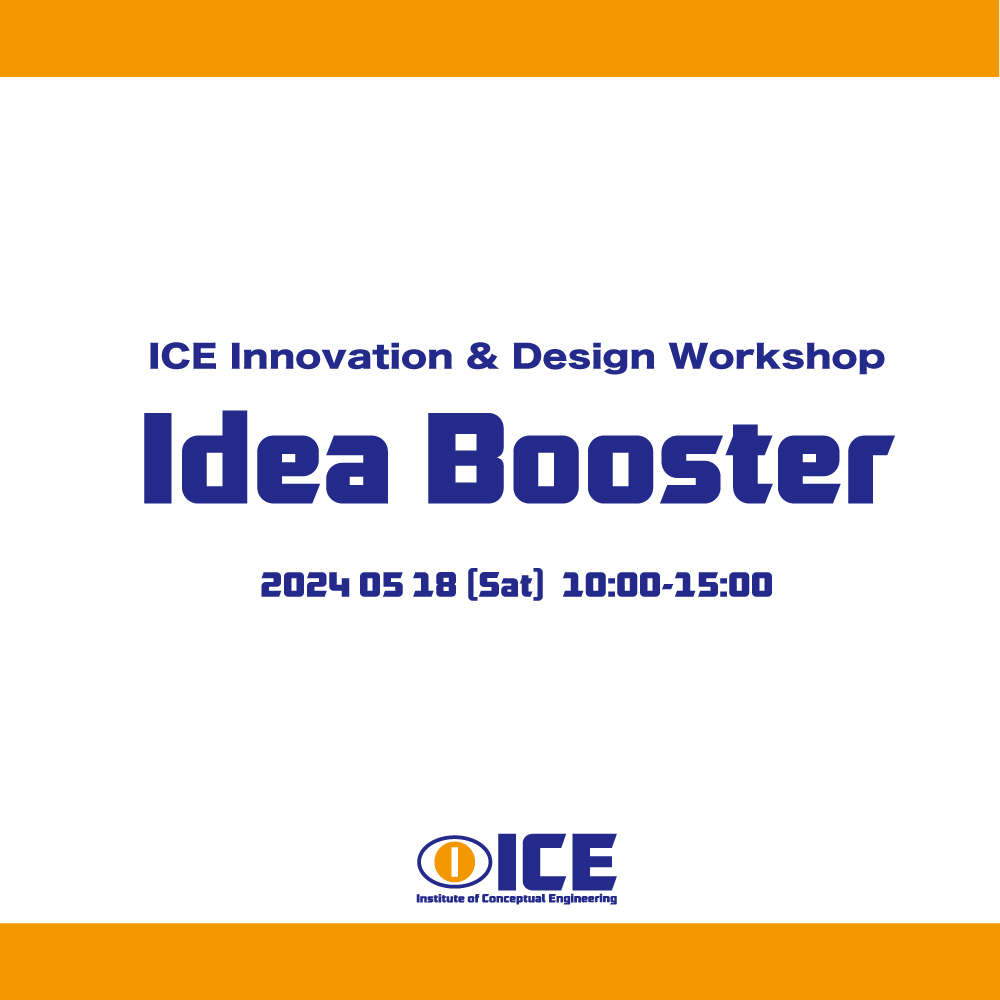 ICE Innovation & Design Workshop

Idea Booster

2024 05 18 (Sat) 10:00-15:00

ICE
Institute of Conceptual Engineering